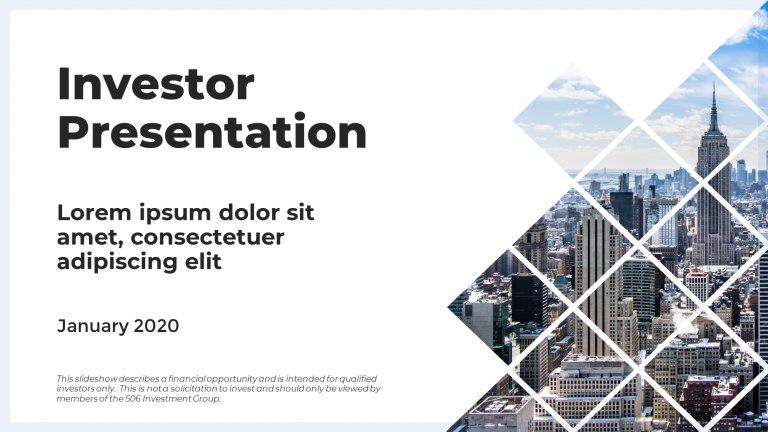 Investor Presentation

Lorem ipsum dolor sit amet, consectetuer adipiscing elit

January 2020

This slideshow describes a financial opportunity and is intended for qualified investors only. This is not a solicitation to invest and should only be viewed by members of the 506 Investment Group.